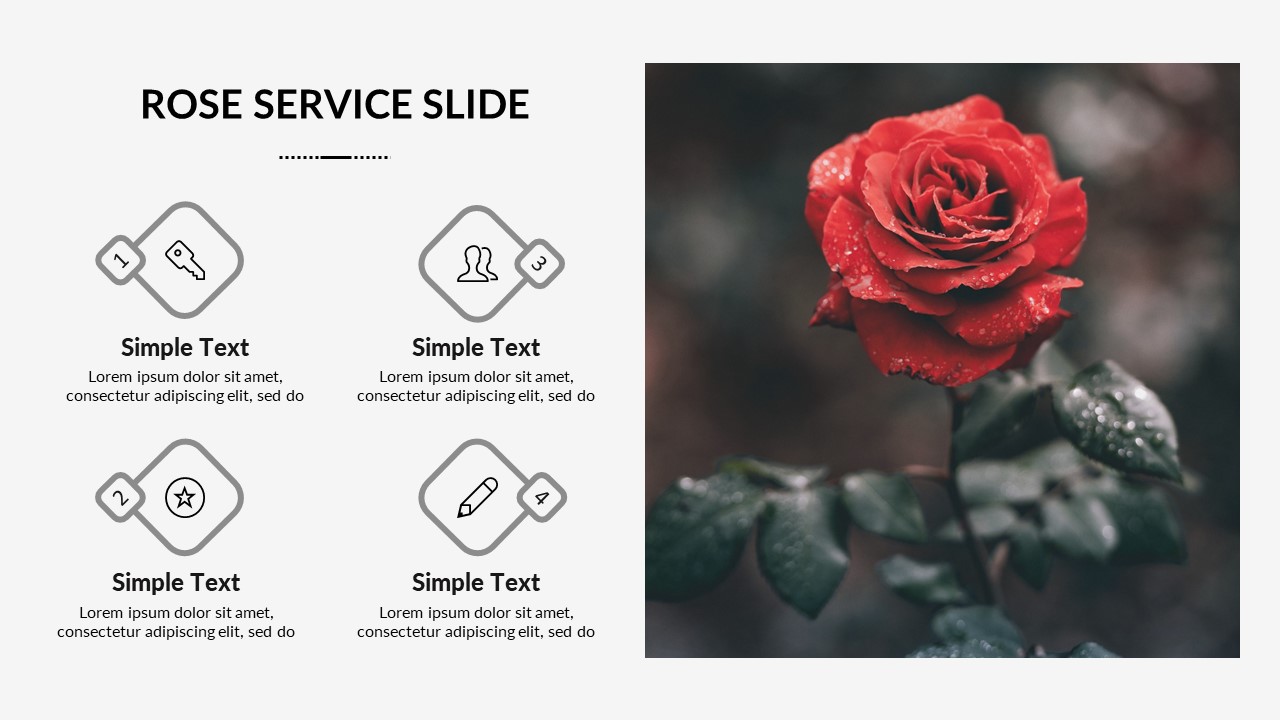 ROSE SERVICE SLIDE

1

Simple Text

Lorem ipsum dolor sit amet, consectetur adipiscing elit, sed do

3

Simple Text

Lorem ipsum dolor sit amet, consectetur adipiscing elit, sed do

2

Simple Text

Lorem ipsum dolor sit amet, consectetur adipiscing elit, sed do

4

Simple Text

Lorem ipsum dolor sit amet, consectetur adipiscing elit, sed do